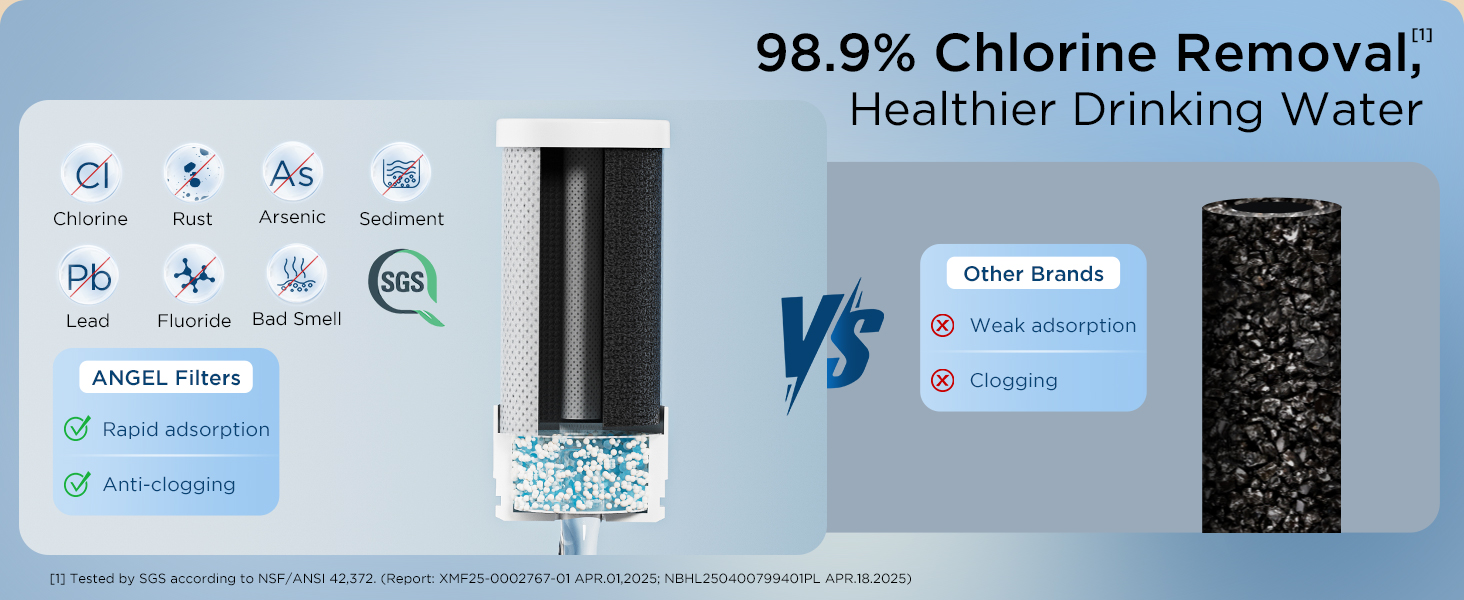 98.9% Chlorine Removal,$^{[1]}$
Healthier Drinking Water

Cl
Chlorine

Rust

As
Arsenic

Sediment

Pb
Lead

Fluoride

Bad Smell

SGS

ANGEL Filters

Rapid adsorption

Anti-clogging

VS

Other Brands

Weak adsorption

Clogging

[1] Tested by SGS according to NSF/ANSI 42,372. (Report: XMF25-0002767-01 APR.01,2025; NBHL250400799401PL APR.18.2025)